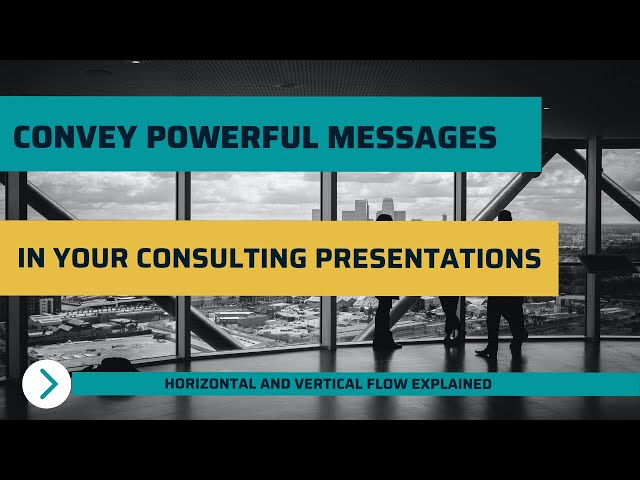 CONVEY POWERFUL MESSAGES

IN YOUR CONSULTING PRESENTATIONS

HORIZONTAL AND VERTICAL FLOW EXPLAINED